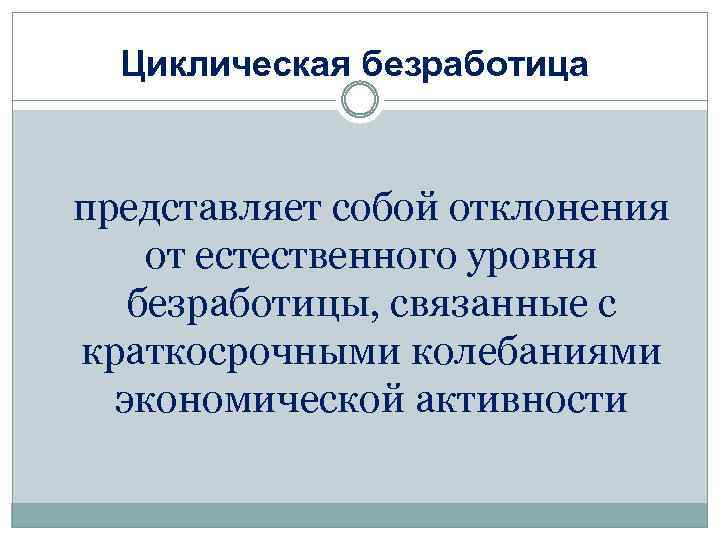 Циклическая безработица

представляет собой отклонения от естественного уровня безработицы, связанные с краткосрочными колебаниями экономической активности